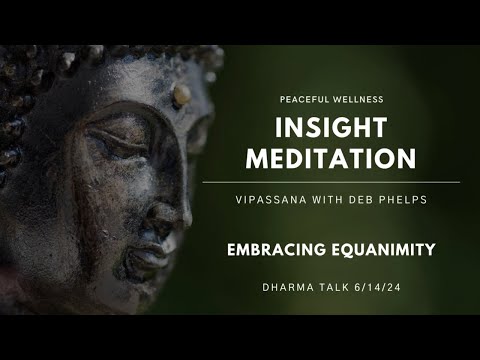 PEACEFUL WELLNESS

INSIGHT MEDITATION

VIPASSANA WITH DEB PHELPS

EMBRACING EQUANIMITY

DHARMA TALK 6/14/24